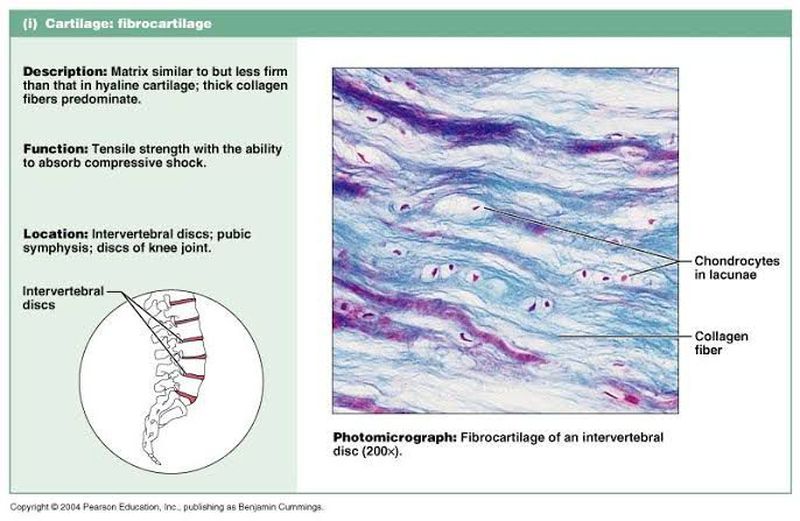 (i) Cartilage: fibrocartilage

Description: Matrix similar to but less firm than that in hyaline cartilage; thick collagen fibers predominate.

Function: Tensile strength with the ability to absorb compressive shock.

Location: Intervertebral discs; pubic symphysis; discs of knee joint.

Intervertebral discs

Chondrocytes in lacunae

Collagen fiber

Photomicrograph: Fibrocartilage of an intervertebral disc (200×).

Copyright © 2004 Pearson Education, Inc., publishing as Benjamin Cummings.